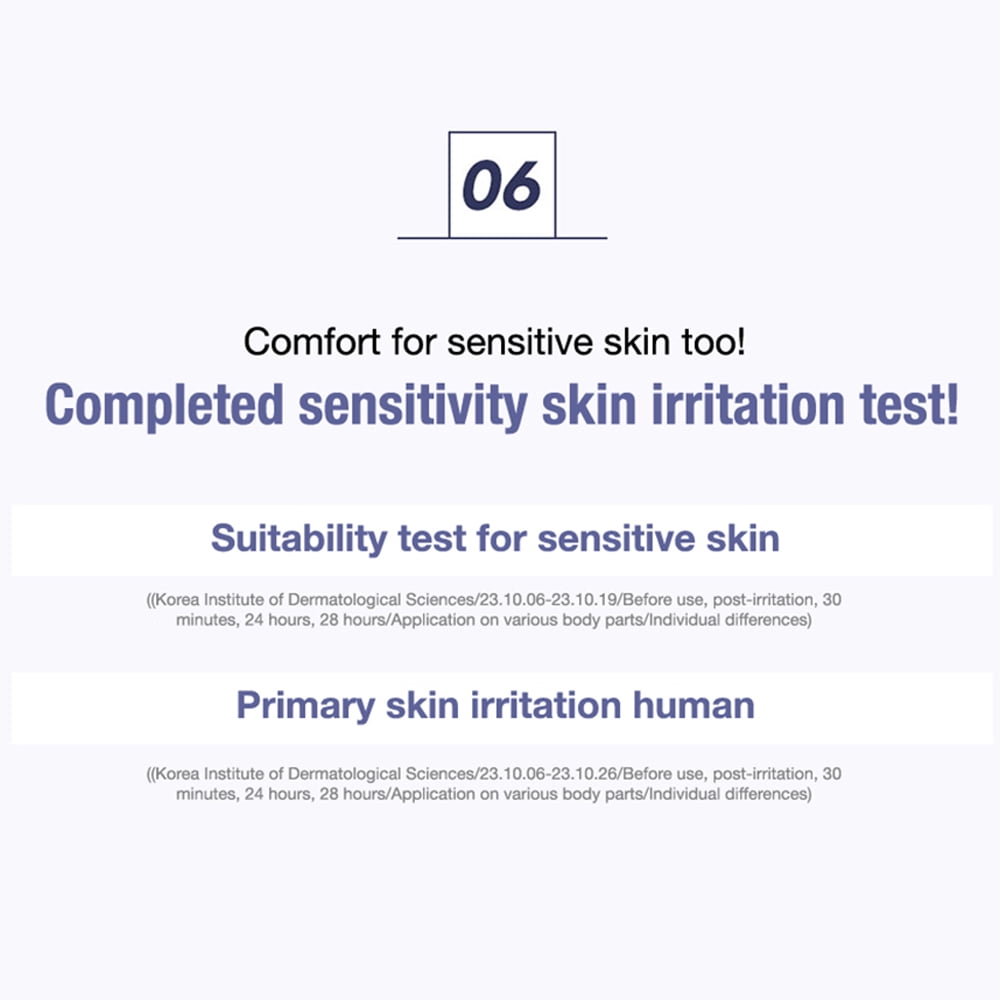 06

Comfort for sensitive skin too!

Completed sensitivity skin irritation test!

Suitability test for sensitive skin

((Korea Institute of Dermatological Sciences/23.10.06-23.10.19/Before use, post-irritation, 30 minutes, 24 hours, 28 hours/Application on various body parts/Individual differences)

Primary skin irritation human

((Korea Institute of Dermatological Sciences/23.10.06-23.10.26/Before use, post-irritation, 30 minutes, 24 hours, 28 hours/Application on various body parts/Individual differences)